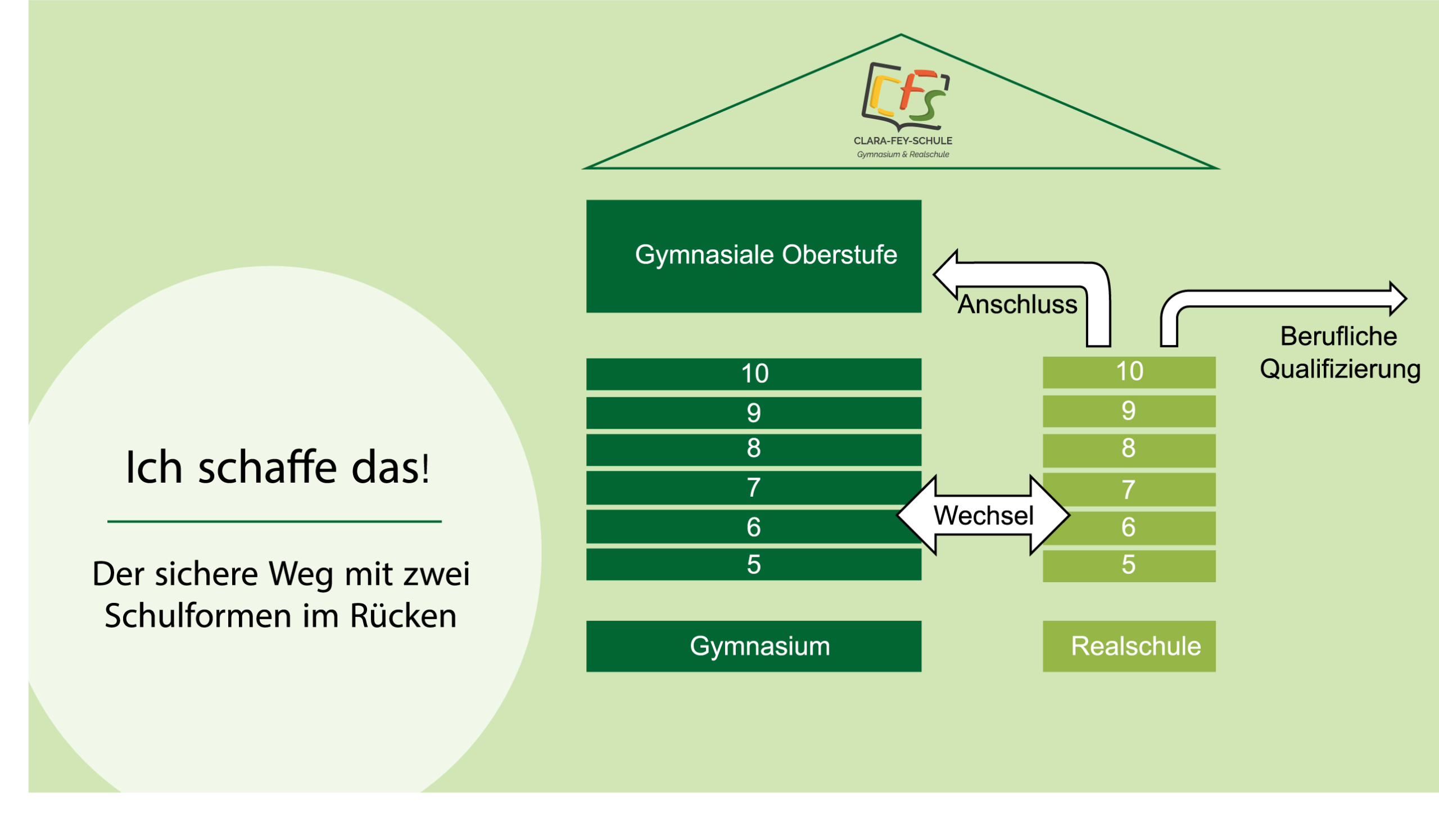 Ich schaffe das!

Der sichere Weg mit zwei Schulformen im Rücken

cfs
CLARA-FEY-SCHULE
Gymnasium & Realschule

Gymnasiale Oberstufe

Anschluss

Berufliche Qualifizierung

10
9
8
7
6
5

Wechsel

10
9
8
7
6
5

Gymnasium

Realschule